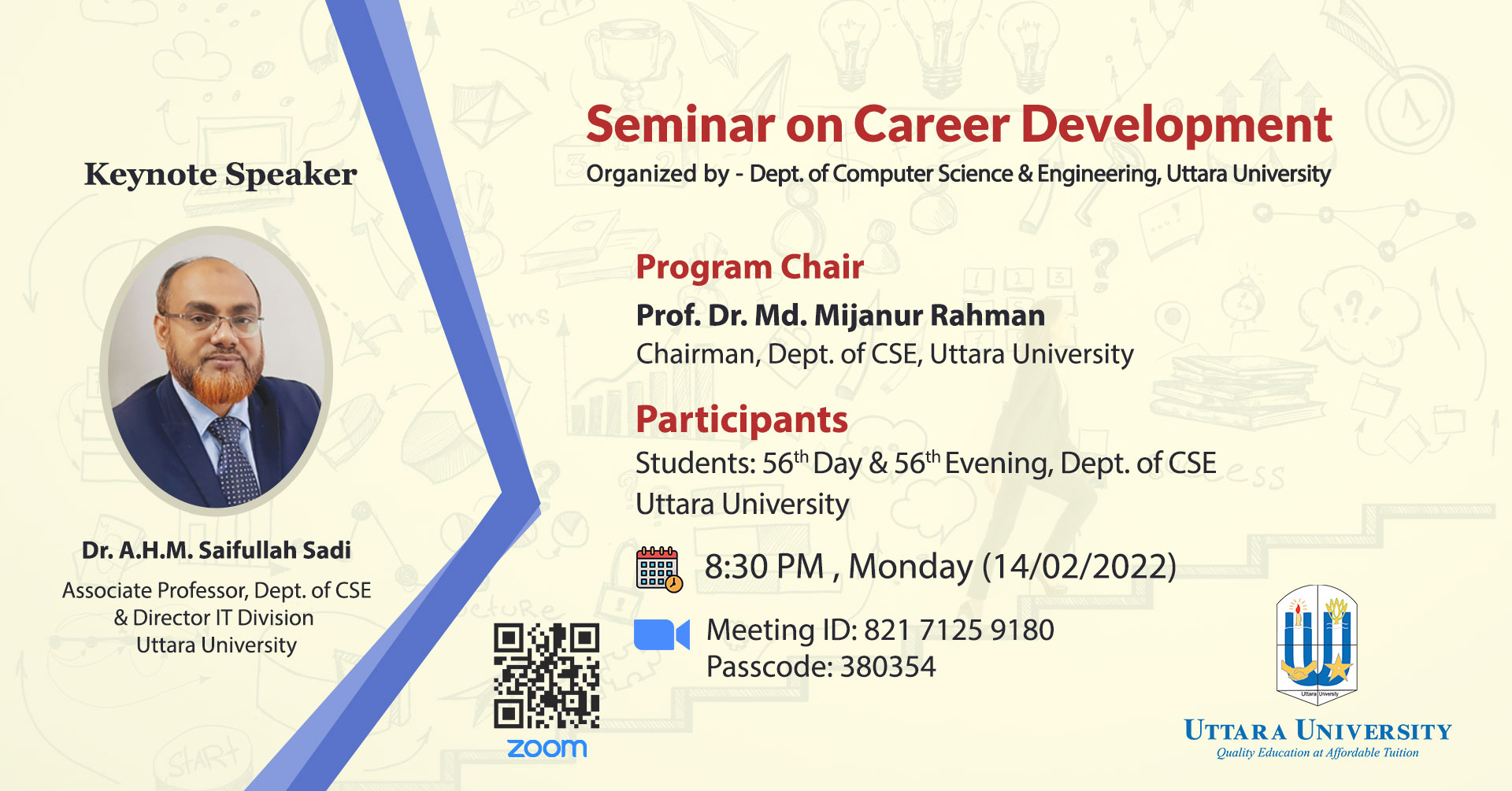 Keynote Speaker

Dr. A.H.M. Saifullah Sadi

Associate Professor, Dept. of CSE
& Director IT Division
Uttara University

Seminar on Career Development

Organized by - Dept. of Computer Science & Engineering, Uttara University

Program Chair

Prof. Dr. Md. Mijanur Rahman
Chairman, Dept. of CSE, Uttara University

Participants

Students: 56$^{th}$ Day & 56$^{th}$ Evening, Dept. of CSE
Uttara University

8:30 PM , Monday (14/02/2022)

Meeting ID: 821 7125 9180
Passcode: 380354

zoom

Uttara University

UTTARA UNIVERSITY
Quality Education at Affordable Tuition